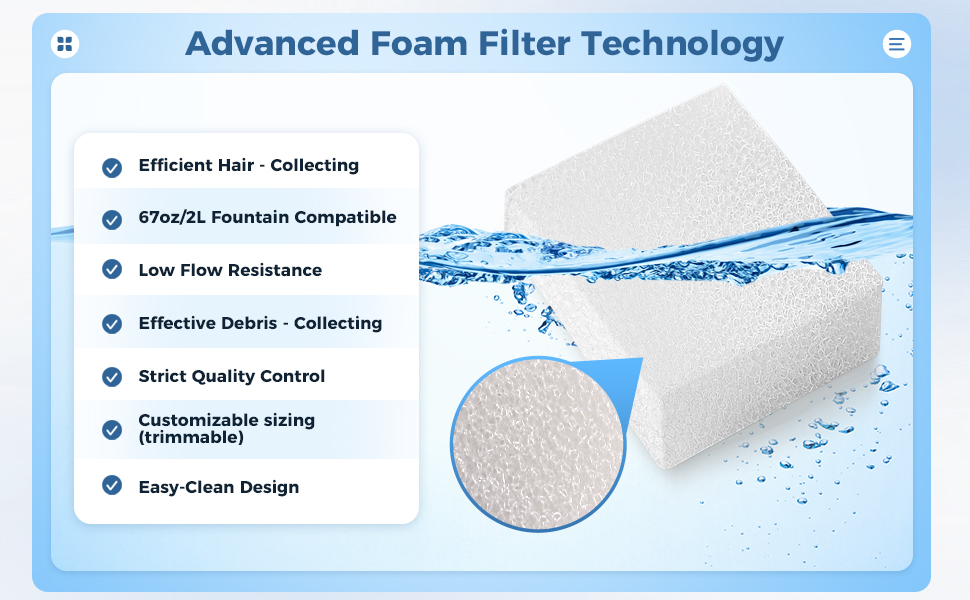 Advanced Foam Filter Technology

Efficient Hair - Collecting

67oz/2L Fountain Compatible

Low Flow Resistance

Effective Debris - Collecting

Strict Quality Control

Customizable sizing (trimmable)

Easy-Clean Design